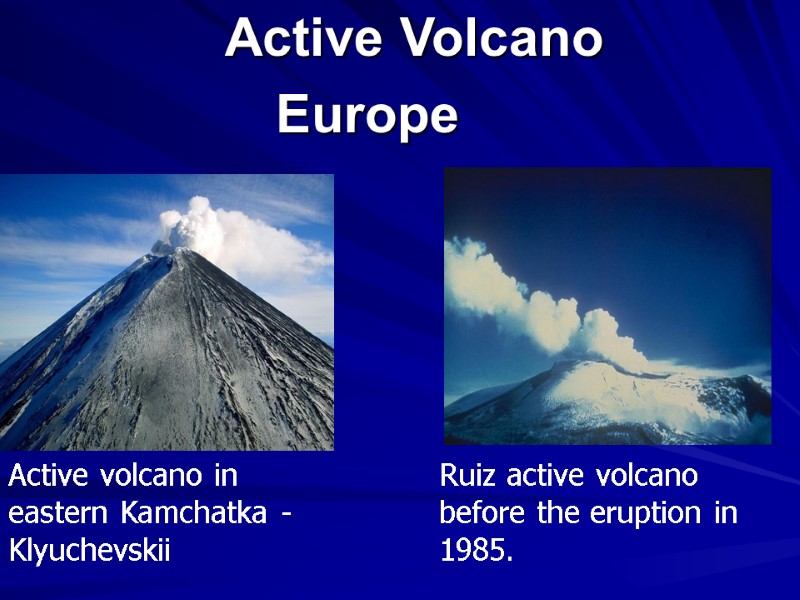 Active Volcano

Europe

Active volcano in eastern Kamchatka - Klyuchevskii

Ruiz active volcano before the eruption in 1985.